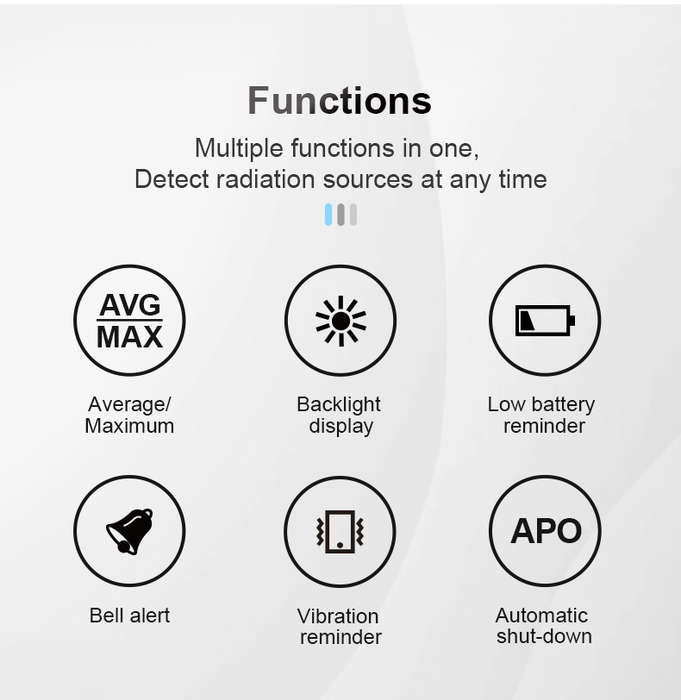 Functions

Multiple functions in one,
Detect radiation sources at any time

AVG
MAX

Average/
Maximum

Backlight
display

Low battery
reminder

Bell alert

Vibration
reminder

APO

Automatic
shut-down